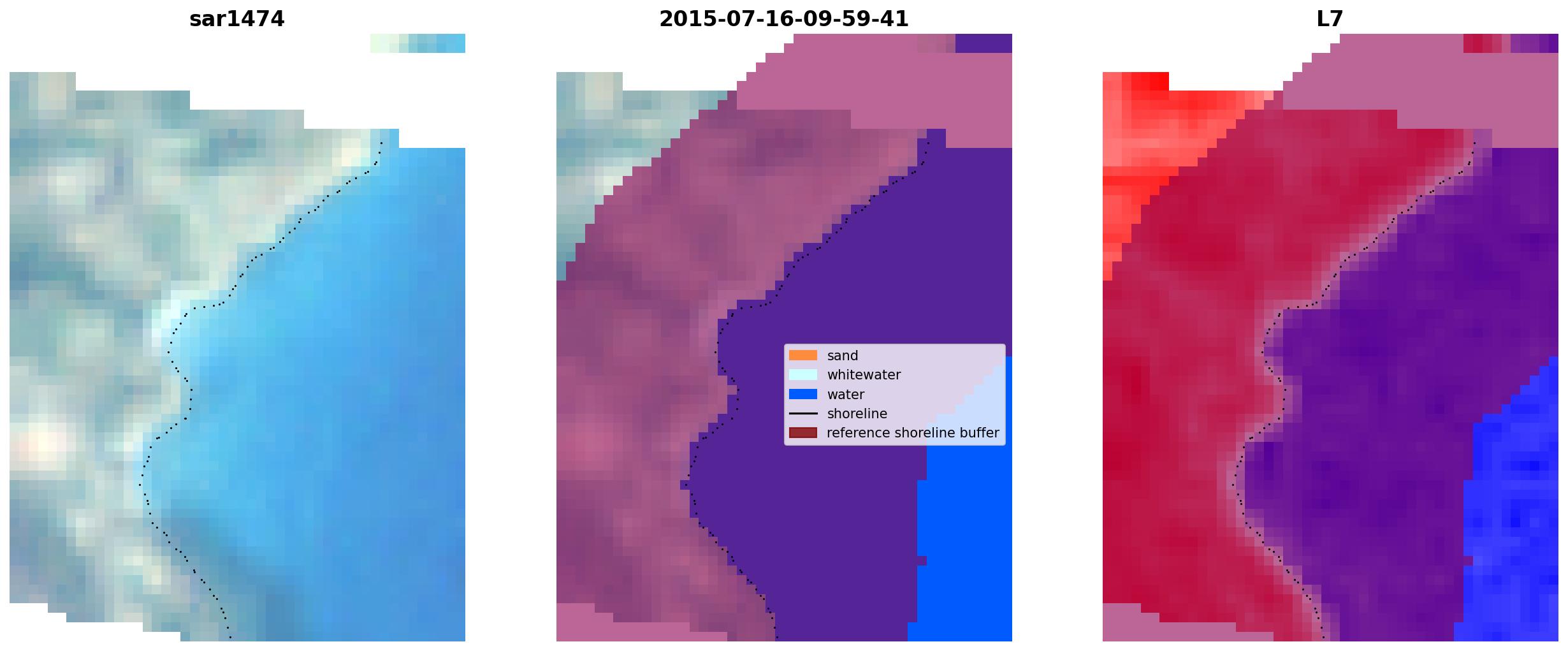 sar1474

2015-07-16-09-59-41

sand
whitewater
water
shoreline
reference shoreline buffer

L7